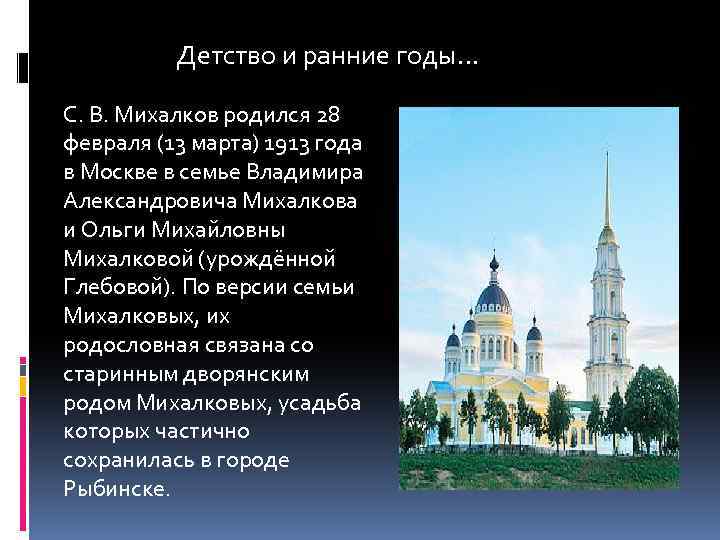 Детство и ранние годы…

С. В. Михалков родился 28 февраля (13 марта) 1913 года в Москве в семье Владимира Александровича Михалкова и Ольги Михайловны Михалковой (урождённой Глебовой). По версии семьи Михалковых, их родословная связана со старинным дворянским родом Михалковых, усадьба которых частично сохранилась в городе Рыбинске.